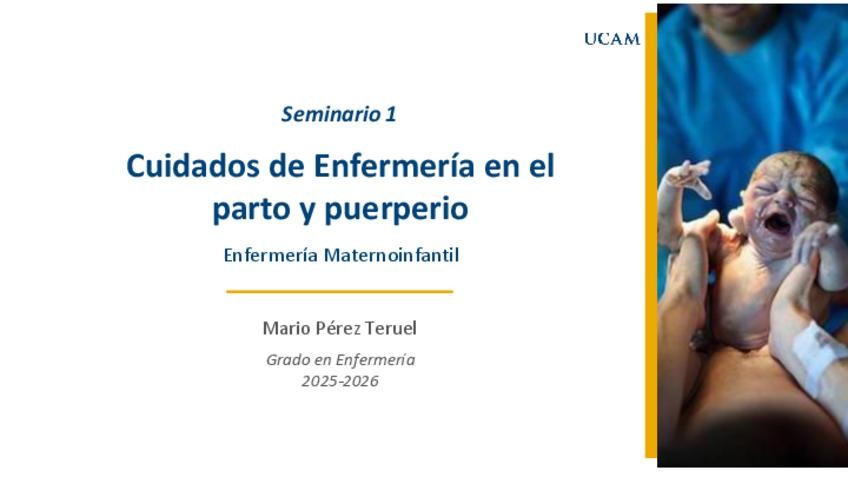 UCAM

Seminario 1

Cuidados de Enfermería en el parto y puerperio

Enfermería Maternoinfantil

Mario Pérez Teruel

Grado en Enfermería
2025-2026